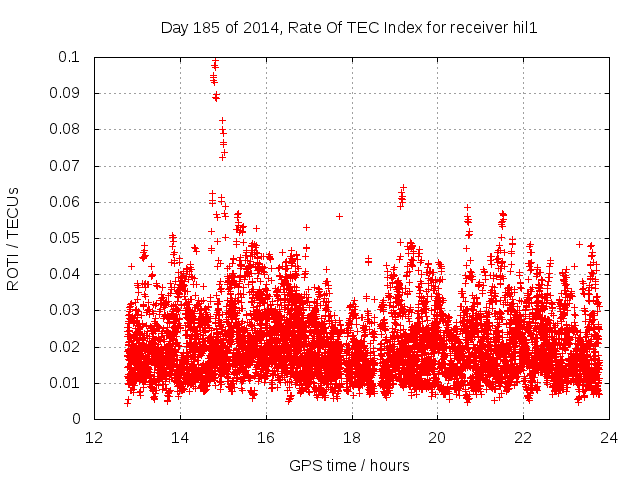 Day 185 of 2014, Rate Of TEC Index for receiver hil1

ROTI / TECUs

0.1
0.09
0.08
0.07
0.06
0.05
0.04
0.03
0.02
0.01
0

12 14 16 18 20 22 24

GPS time / hours